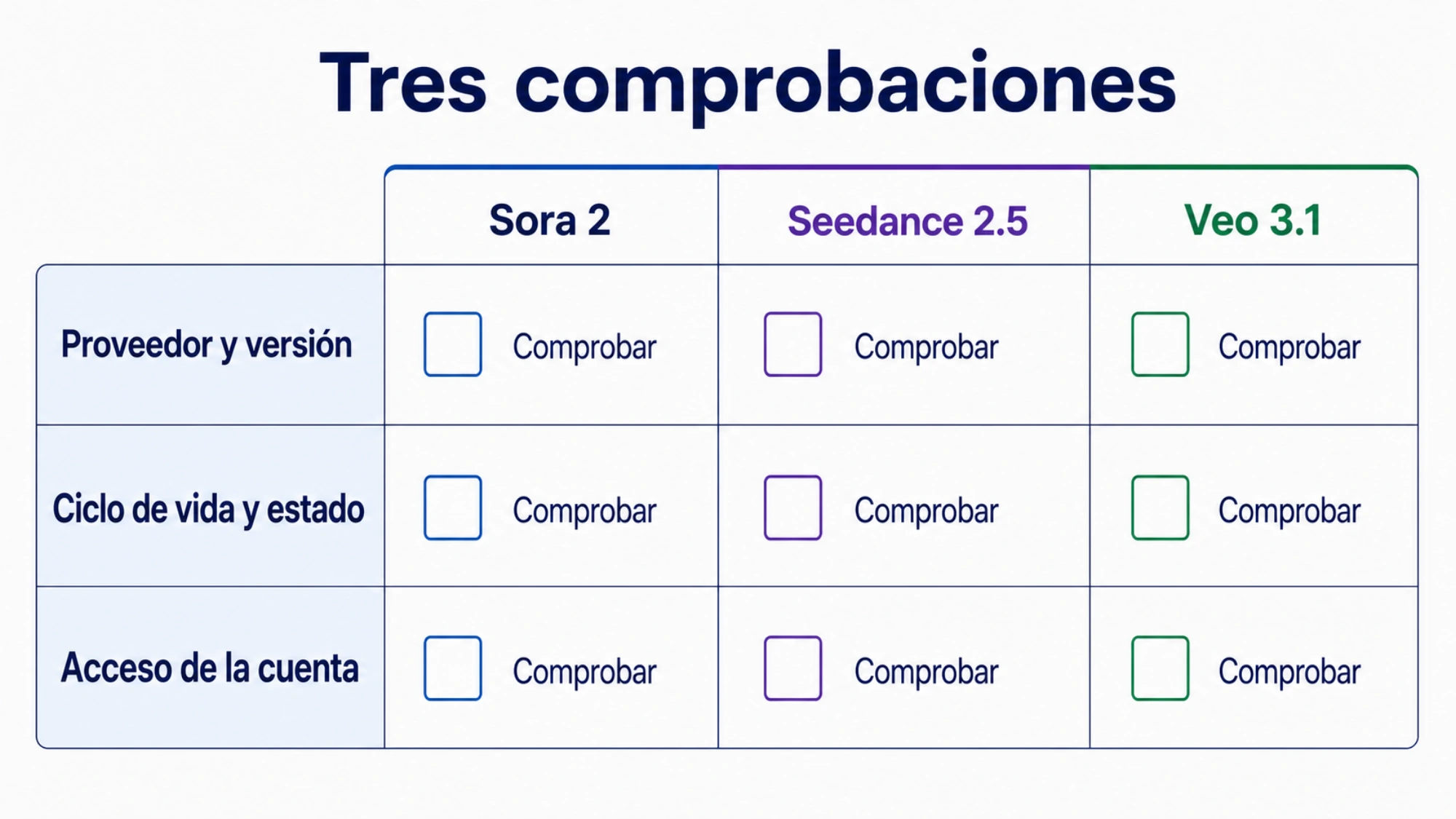 Tres comprobaciones

| | Sora 2 | Seedance 2.5 | Veo 3.1 |
|---|---|---|---|
| Proveedor y versión | Comprobar | Comprobar | Comprobar |
| Ciclo de vida y estado | Comprobar | Comprobar | Comprobar |
| Acceso de la cuenta | Comprobar | Comprobar | Comprobar |